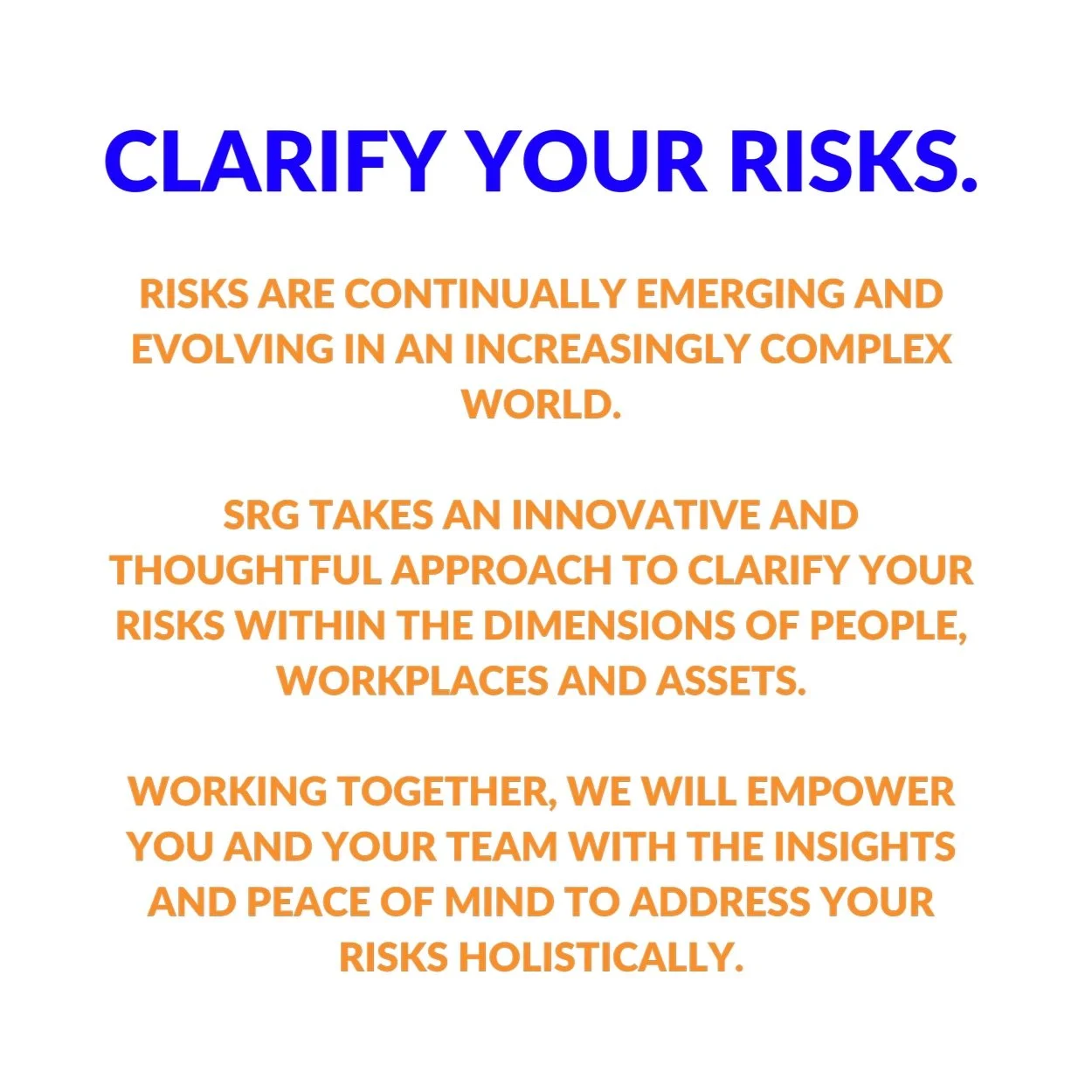 CLARIFY YOUR RISKS.

RISKS ARE CONTINUALLY EMERGING AND EVOLVING IN AN INCREASINGLY COMPLEX WORLD.

SRG TAKES AN INNOVATIVE AND THOUGHTFUL APPROACH TO CLARIFY YOUR RISKS WITHIN THE DIMENSIONS OF PEOPLE, WORKPLACES AND ASSETS.

WORKING TOGETHER, WE WILL EMPOWER YOU AND YOUR TEAM WITH THE INSIGHTS AND PEACE OF MIND TO ADDRESS YOUR RISKS HOLISTICALLY.